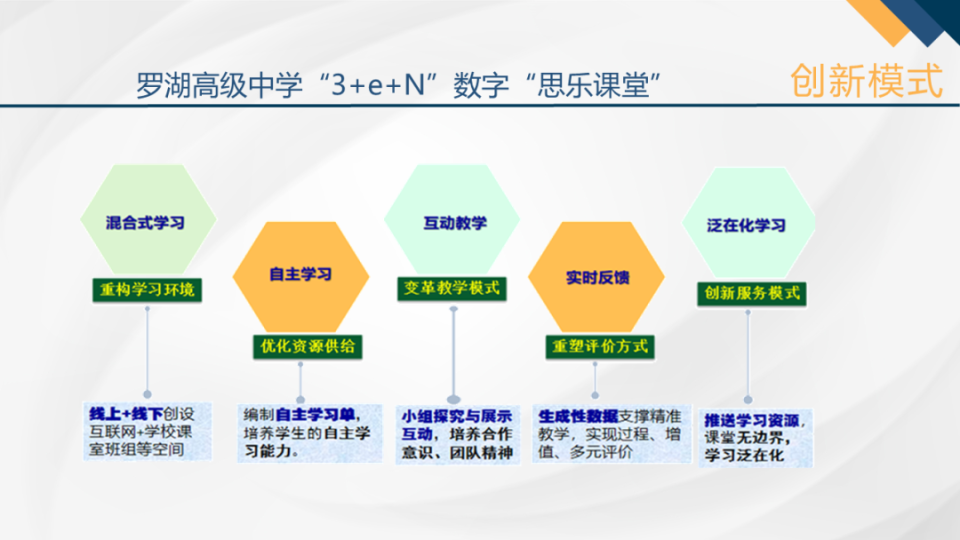 罗湖高级中学“3+e+N”数字“思乐课堂”

创新模式

混合式学习

重构学习环境

线上+线下创设互联网+学校课室班组等空间

自主学习

优化资源供给

编制自主学习单，培养学生的自主学习能力。

互动教学

变革教学模式

小组探究与展示互动，培养合作意识、团队精神

实时反馈

重塑评价方式

生成性数据支撑精准教学，实现过程、增值、多元评价

泛在化学习

创新服务模式

推送学习资源，课堂无边界，学习泛在化